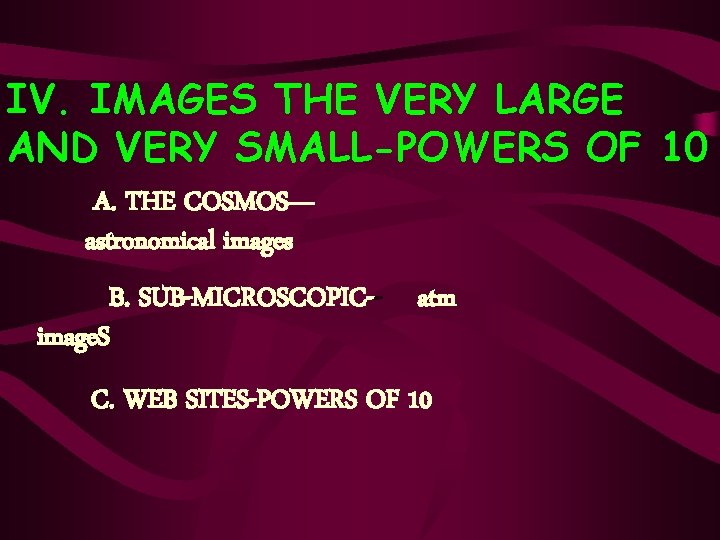 IV. IMAGES THE VERY LARGE AND VERY SMALL-POWERS OF 10

A. THE COSMOS— astronomical images

B. SUB-MICROSCOPIC- atm imageS

C. WEB SITES-POWERS OF 10